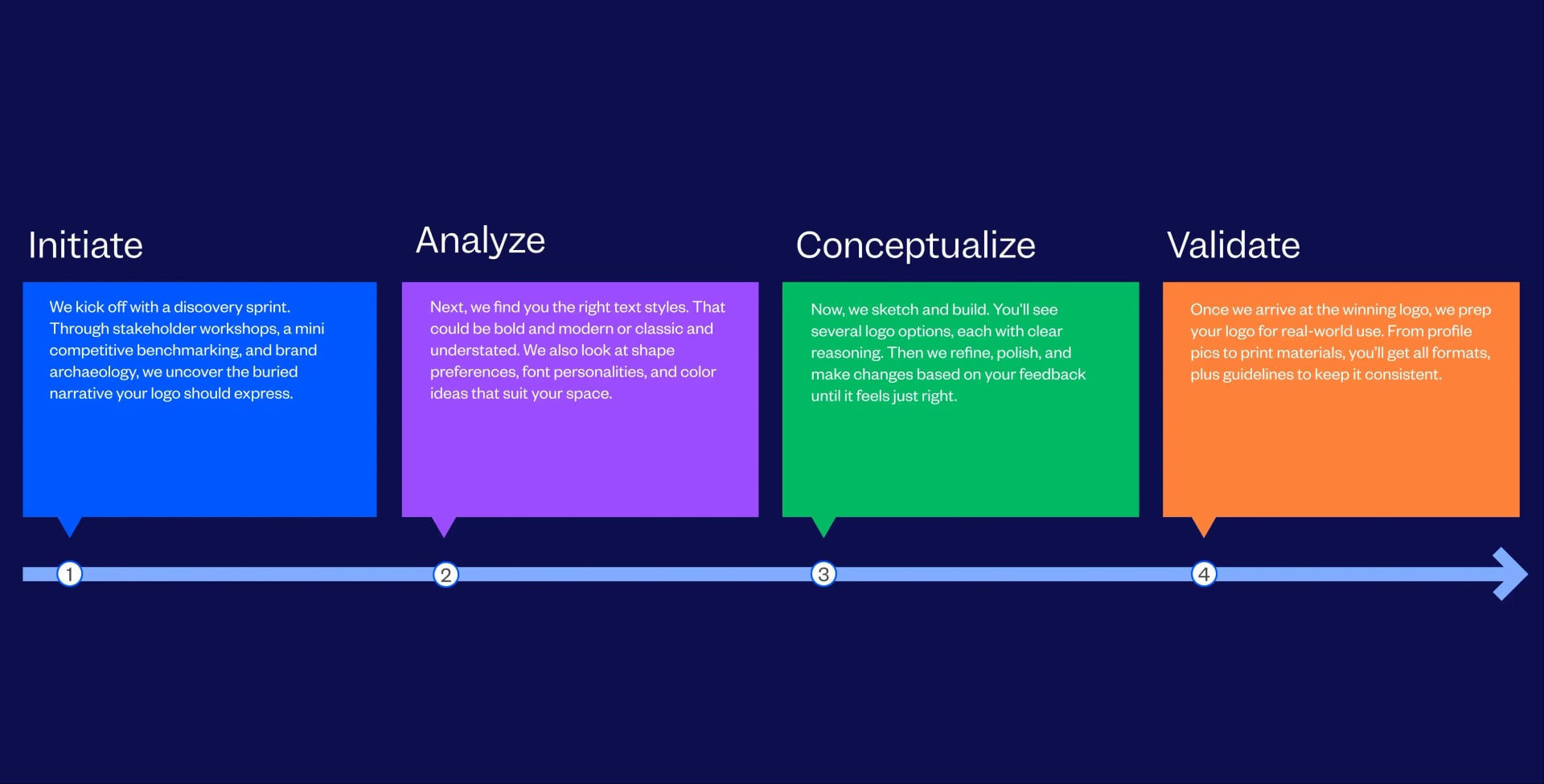 Initiate

We kick off with a discovery sprint. Through stakeholder workshops, a mini competitive benchmarking, and brand archaeology, we uncover the buried narrative your logo should express.

Analyze

Next, we find you the right text styles. That could be bold and modern or classic and understated. We also look at shape preferences, font personalities, and color ideas that suit your space.

Conceptualize

Now, we sketch and build. You'll see several logo options, each with clear reasoning. Then we refine, polish, and make changes based on your feedback until it feels just right.

Validate

Once we arrive at the winning logo, we prep your logo for real-world use. From profile pics to print materials, you'll get all formats, plus guidelines to keep it consistent.

1

2

3

4